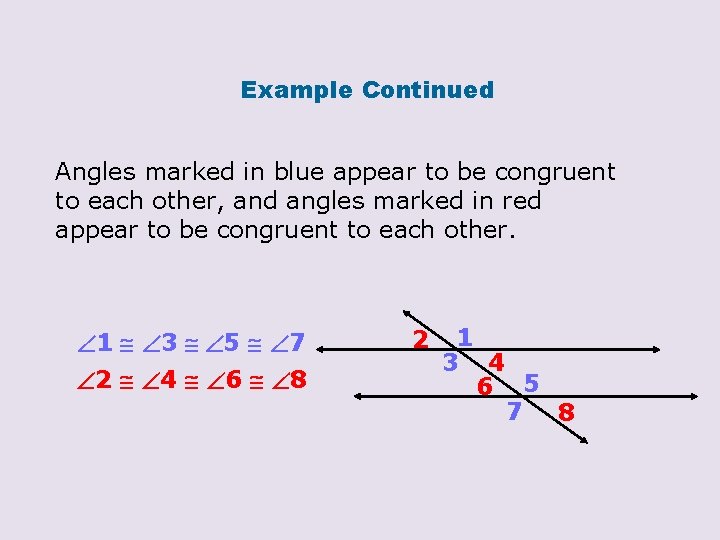 Example Continued

Angles marked in blue appear to be congruent to each other, and angles marked in red appear to be congruent to each other.

$\angle 1 \cong \angle 3 \cong \angle 5 \cong \angle 7$
$\angle 2 \cong \angle 4 \cong \angle 6 \cong \angle 8$

2 1
3 4
6 5
7 8